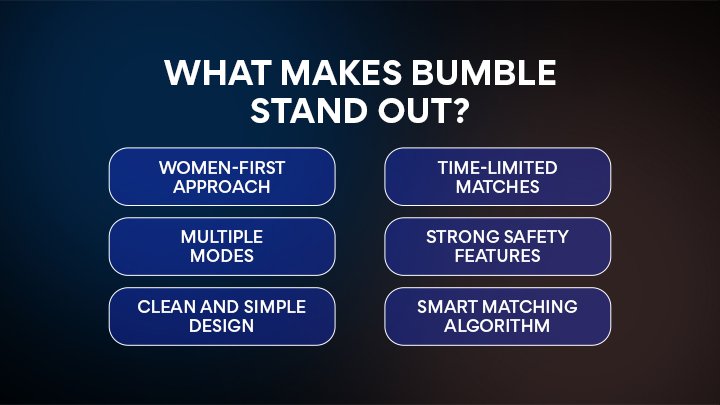 WHAT MAKES BUMBLE STAND OUT?

WOMEN-FIRST APPROACH

MULTIPLE MODES

CLEAN AND SIMPLE DESIGN

TIME-LIMITED MATCHES

STRONG SAFETY FEATURES

SMART MATCHING ALGORITHM